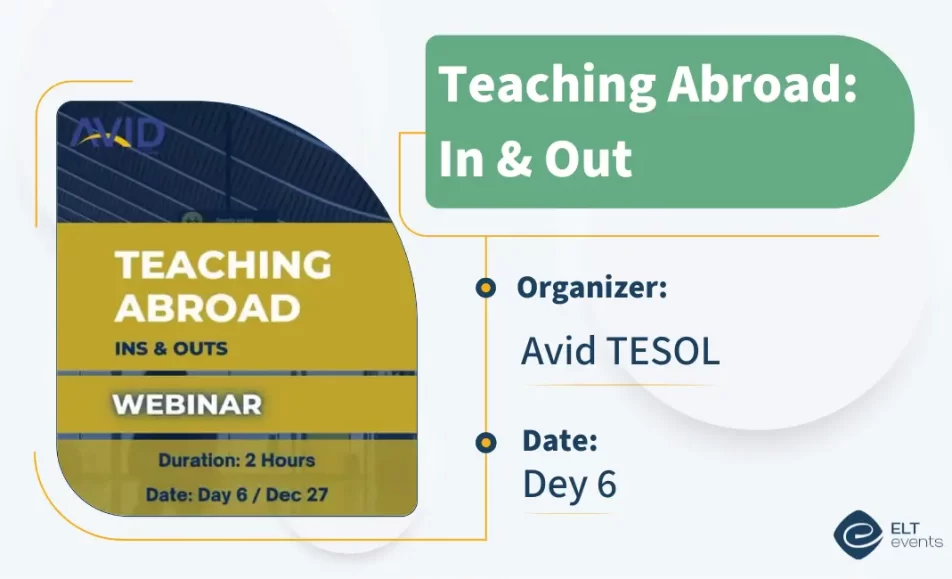 AVID

TEACHING ABROAD
INS & OUTS

WEBINAR

Duration: 2 Hours
Date: Day 6 / Dec 27

Teaching Abroad: In & Out

Organizer:
Avid TESOL

Date:
Dey 6

ELT events